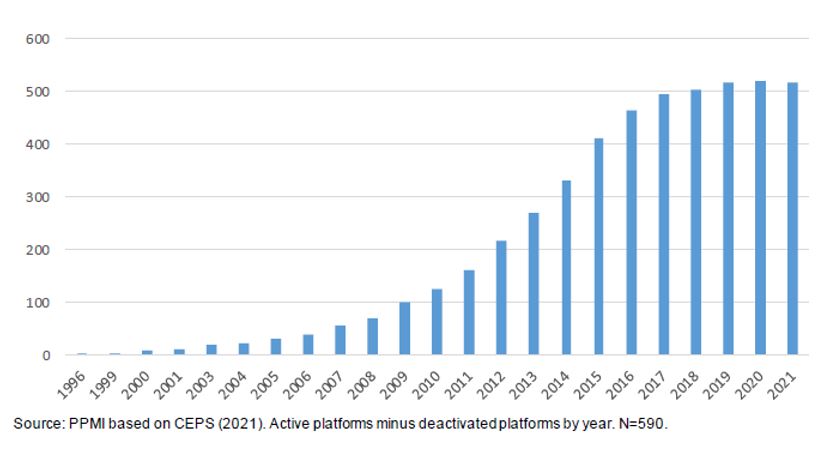 600
500
400
300
200
100
0

1996 1999 2000 2001 2003 2004 2005 2006 2007 2008 2009 2010 2011 2012 2013 2014 2015 2016 2017 2018 2019 2020 2021

Source: PPMI based on CEPS (2021). Active platforms minus deactivated platforms by year. N=590.